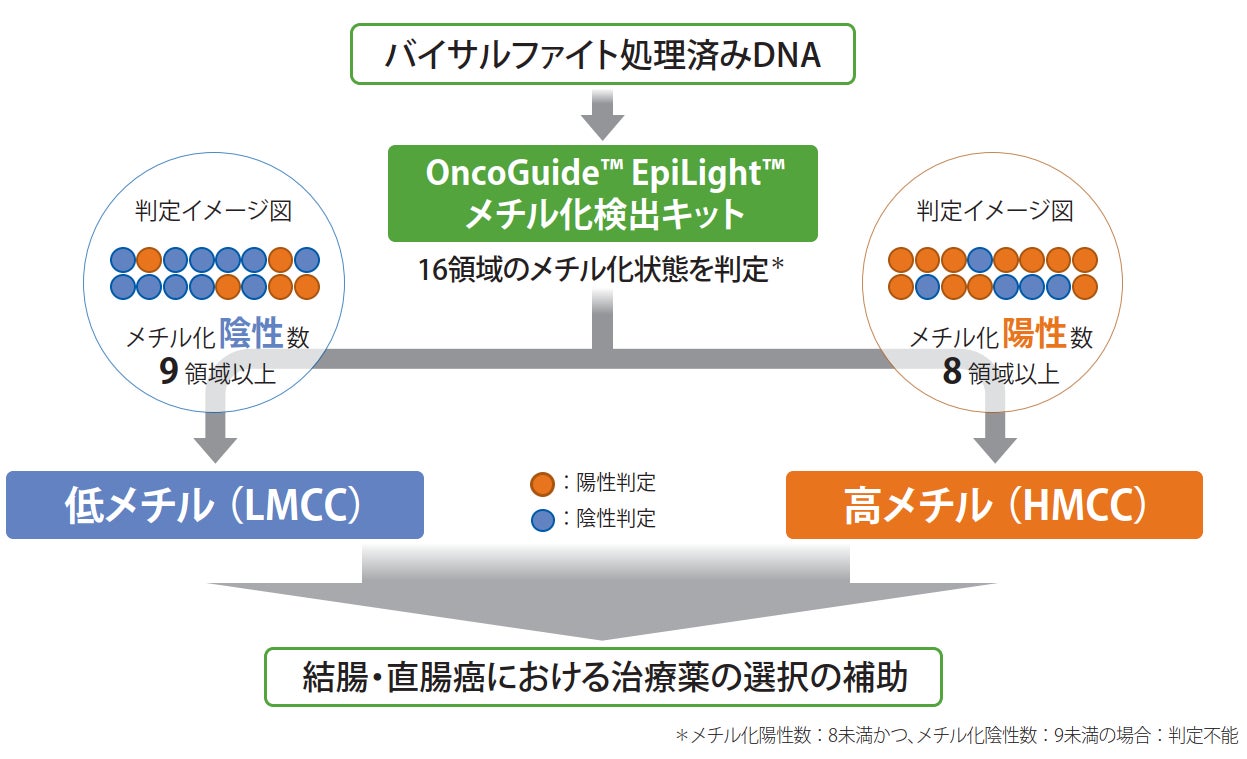 バイサルファイト処理済みDNA

OncoGuide™ EpiLight™
メチル化検出キット

16領域のメチル化状態を判定*

判定イメージ図

メチル化陰性数
9 領域以上

判定イメージ図

メチル化陽性数
8 領域以上

低メチル（LMCC）

：陽性判定
：陰性判定

高メチル（HMCC）

結腸・直腸癌における治療薬の選択の補助

*メチル化陽性数：8未満かつ、メチル化陰性数：9未満の場合：判定不能